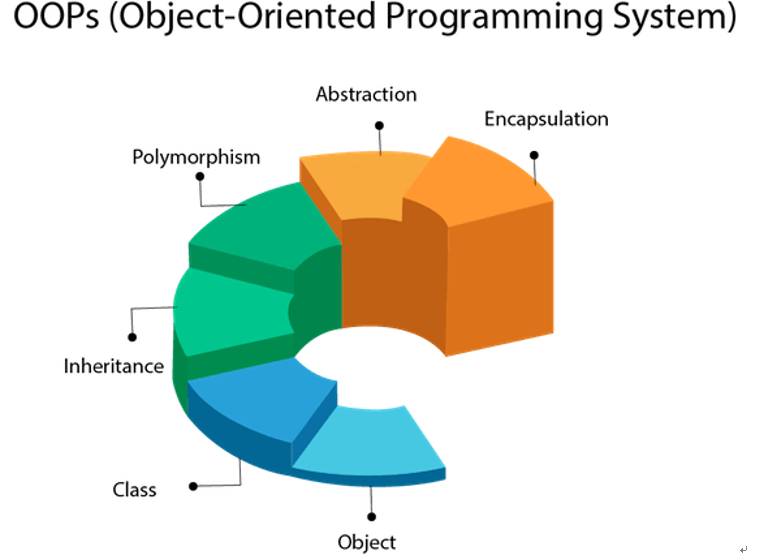 OOPs (Object-Oriented Programming System)

Abstraction

Encapsulation

Polymorphism

Inheritance

Class

Object